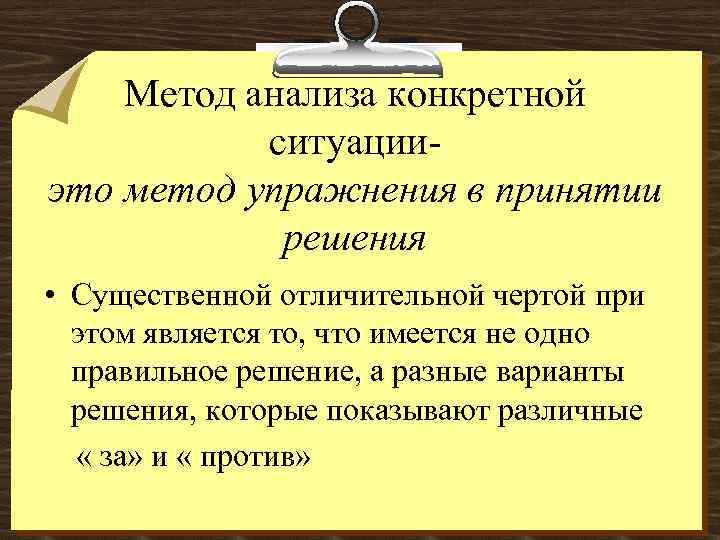 Метод анализа конкретной ситуации-
это метод упражнения в принятии решения

• Существенной отличительной чертой при этом является то, что имеется не одно правильное решение, а разные варианты решения, которые показывают различные « за» и « против»